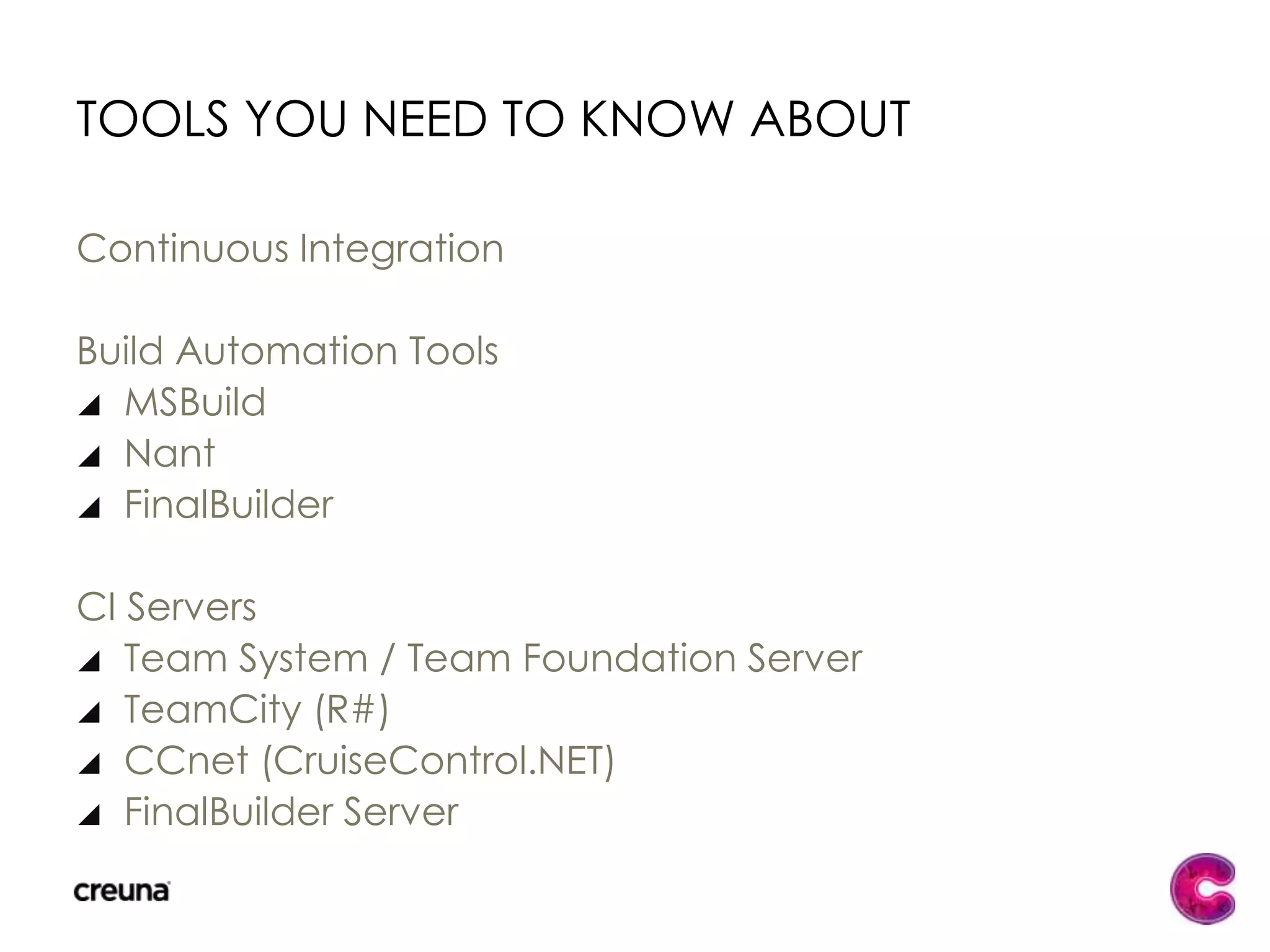 TOOLS YOU NEED TO KNOW ABOUT

Continuous Integration

Build Automation Tools
◢ MSBuild
◢ Nant
◢ FinalBuilder

CI Servers
◢ Team System / Team Foundation Server
◢ TeamCity (R#)
◢ CCnet (CruiseControl.NET)
◢ FinalBuilder Server

creuna